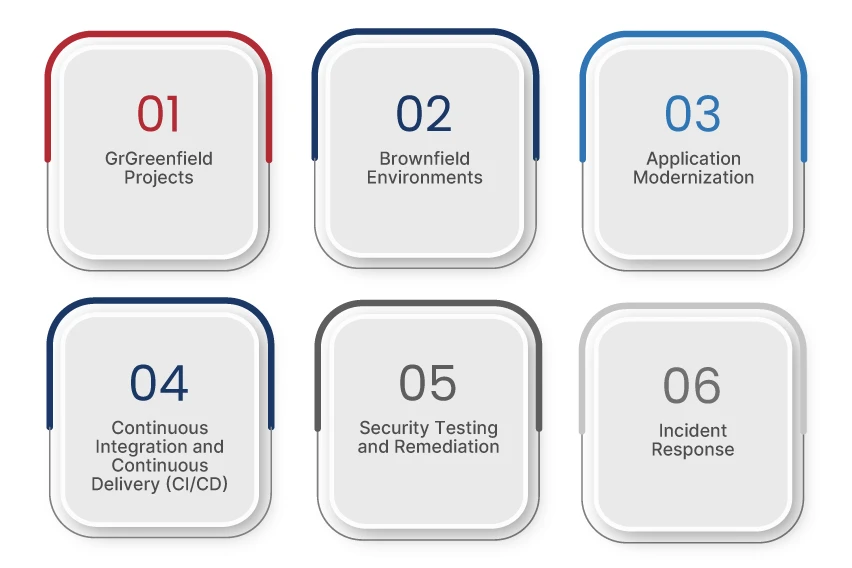 01
GrGreenfield Projects

02
Brownfield Environments

03
Application Modernization

04
Continuous Integration and Continuous Delivery (CI/CD)

05
Security Testing and Remediation

06
Incident Response